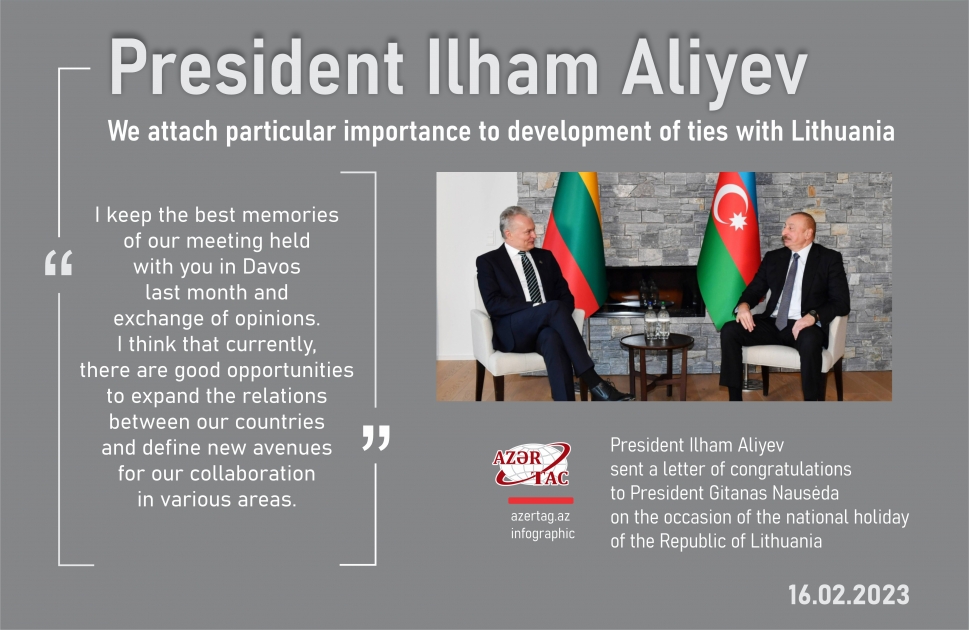 President Ilham Aliyev

We attach particular importance to development of ties with Lithuania

“ I keep the best memories of our meeting held with you in Davos last month and exchange of opinions. I think that currently, there are good opportunities to expand the relations between our countries and define new avenues for our collaboration in various areas. ”

AZƏR TAC

azertag.az
infographic

President Ilham Aliyev sent a letter of congratulations to President Gitanas Nausėda on the occasion of the national holiday of the Republic of Lithuania

16.02.2023